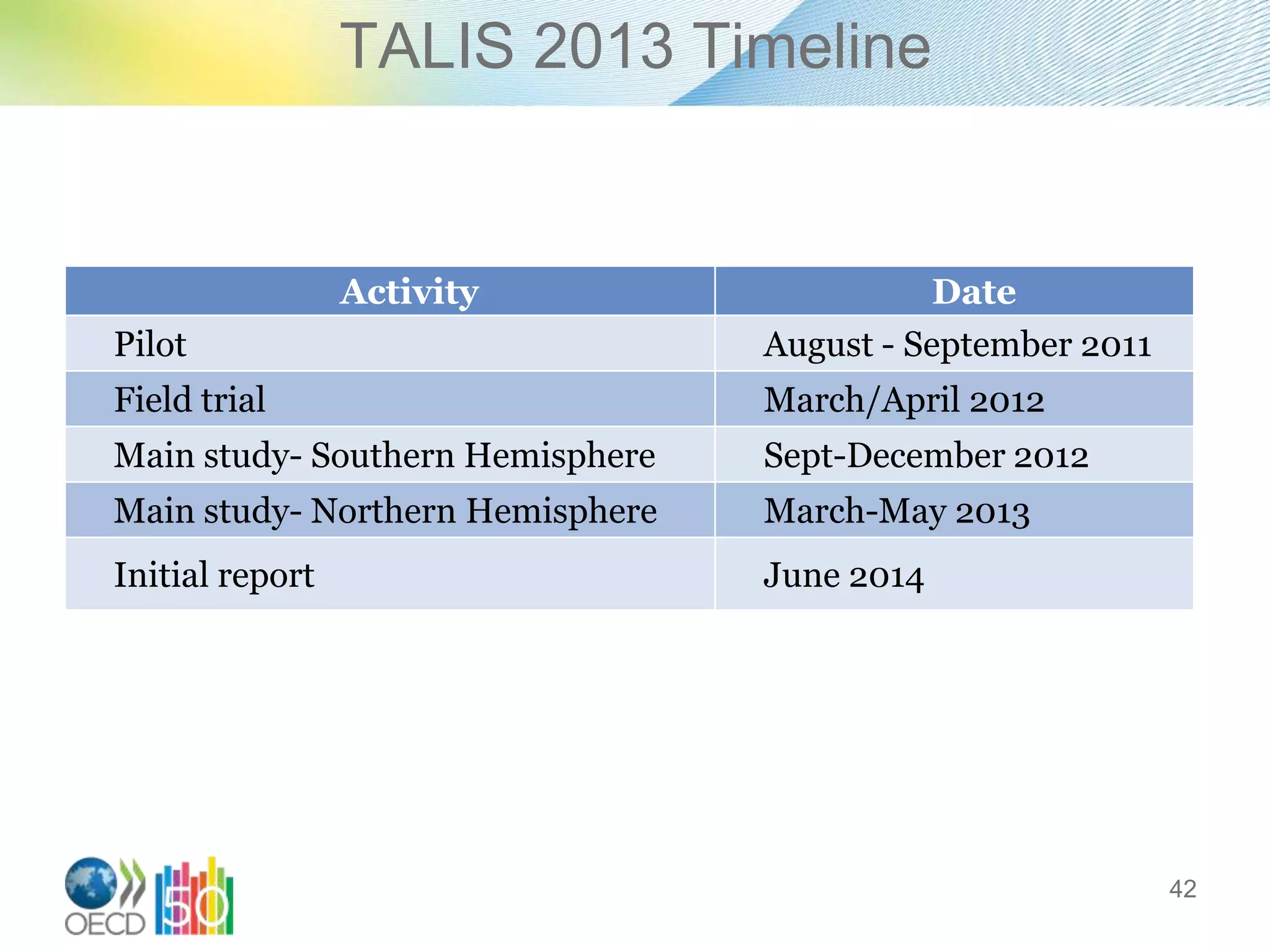 TALIS 2013 Timeline

| Activity | Date |
|---|---|
| Pilot | August - September 2011 |
| Field trial | March/April 2012 |
| Main study- Southern Hemisphere | Sept-December 2012 |
| Main study- Northern Hemisphere | March-May 2013 |
| Initial report | June 2014 |

OECD 50

42